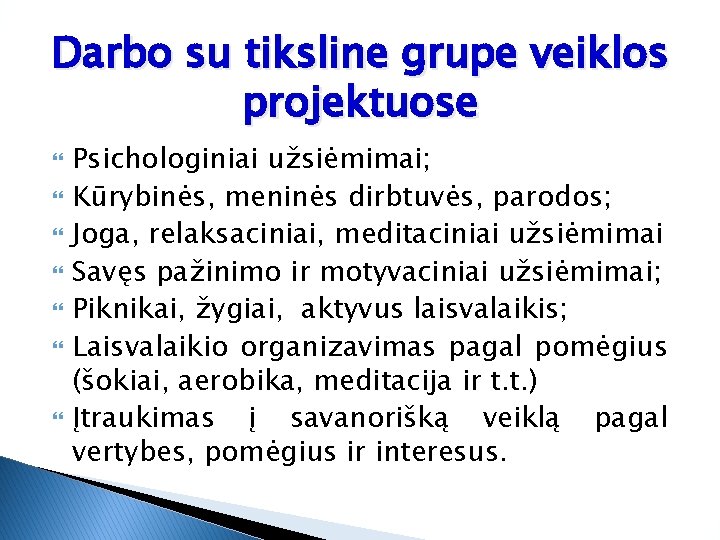 Darbo su tiksline grupe veiklos projektuose

Psichologiniai užsiėmimai;
Kūrybinės, meninės dirbtuvės, parodos;
Joga, relaksaciniai, meditaciniai užsiėmimai
Savęs pažinimo ir motyvaciniai užsiėmimai;
Piknikai, žygiai, aktyvus laisvalaikis;
Laisvalaikio organizavimas pagal pomėgius (šokiai, aerobika, meditacija ir t.t.)
Įtraukimas į savanorišką veiklą pagal vertybes, pomėgius ir interesus.